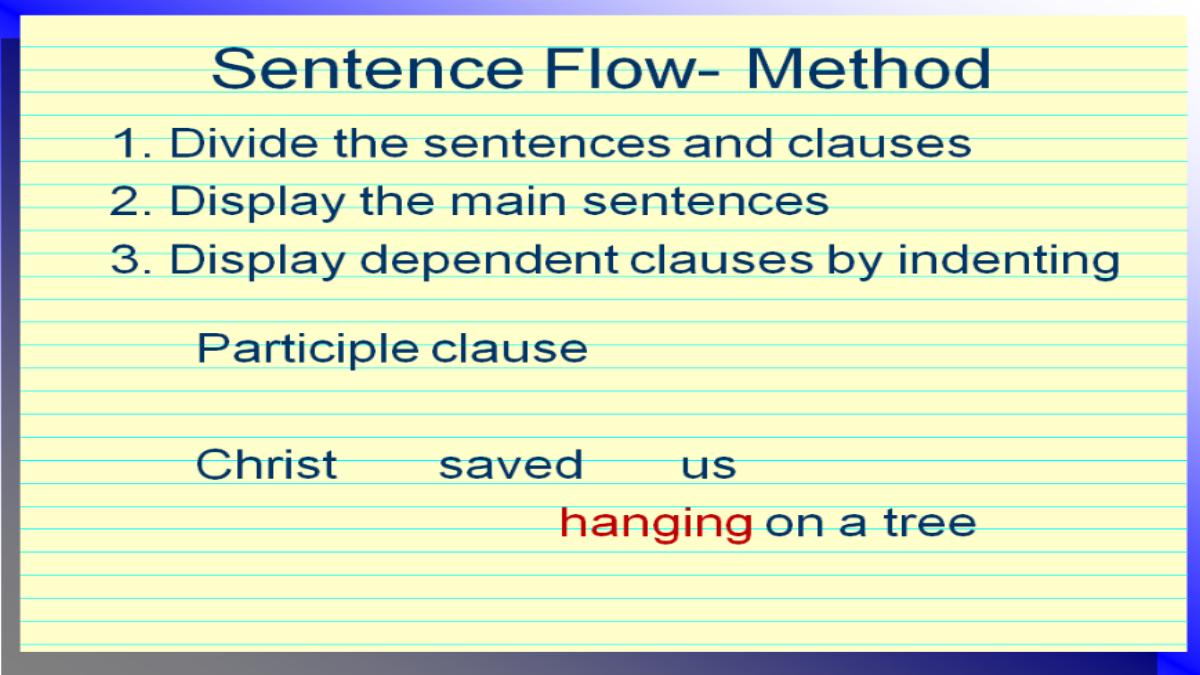 Sentence Flow- Method

1. Divide the sentences and clauses
2. Display the main sentences
3. Display dependent clauses by indenting

Participle clause

Christ saved us
hanging on a tree